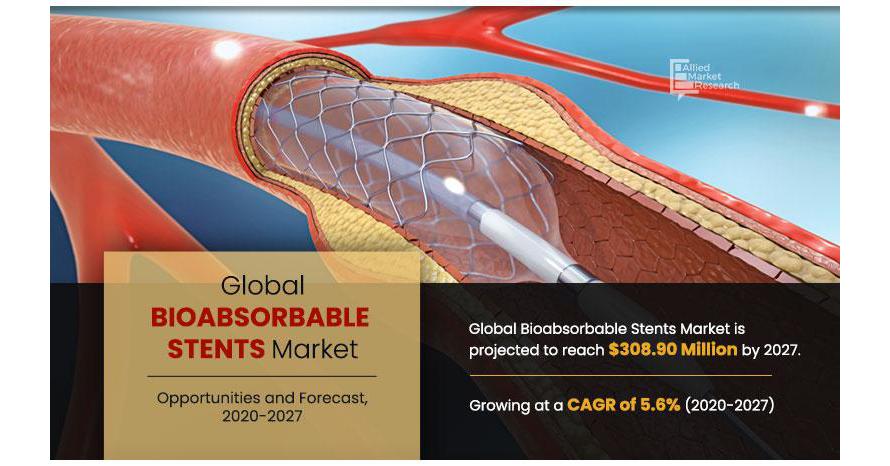 Allied Market Research

Global BIOABSORBABLE STENTS Market

Opportunities and Forecast, 2020-2027

Global Bioabsorbable Stents Market is projected to reach $308.90 Million by 2027.

Growing at a CAGR of 5.6% (2020-2027)